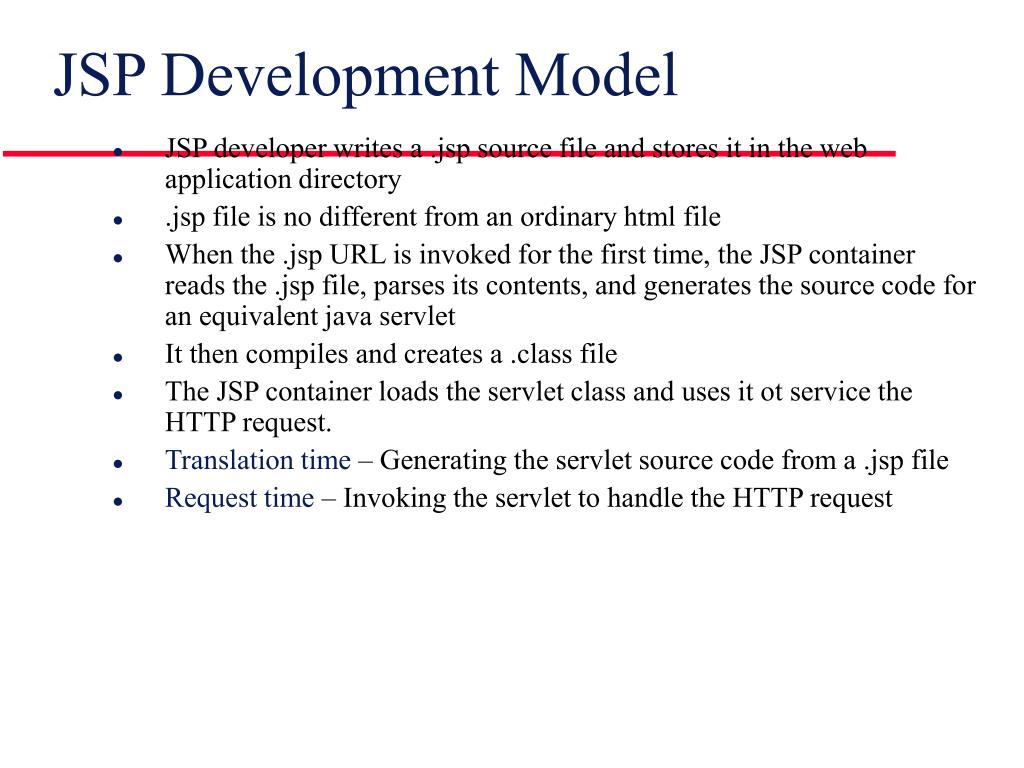 JSP Development Model

- JSP developer writes a .jsp source file and stores it in the web application directory
- .jsp file is no different from an ordinary html file
- When the .jsp URL is invoked for the first time, the JSP container reads the .jsp file, parses its contents, and generates the source code for an equivalent java servlet
- It then compiles and creates a .class file
- The JSP container loads the servlet class and uses it ot service the HTTP request.
- Translation time – Generating the servlet source code from a .jsp file
- Request time – Invoking the servlet to handle the HTTP request